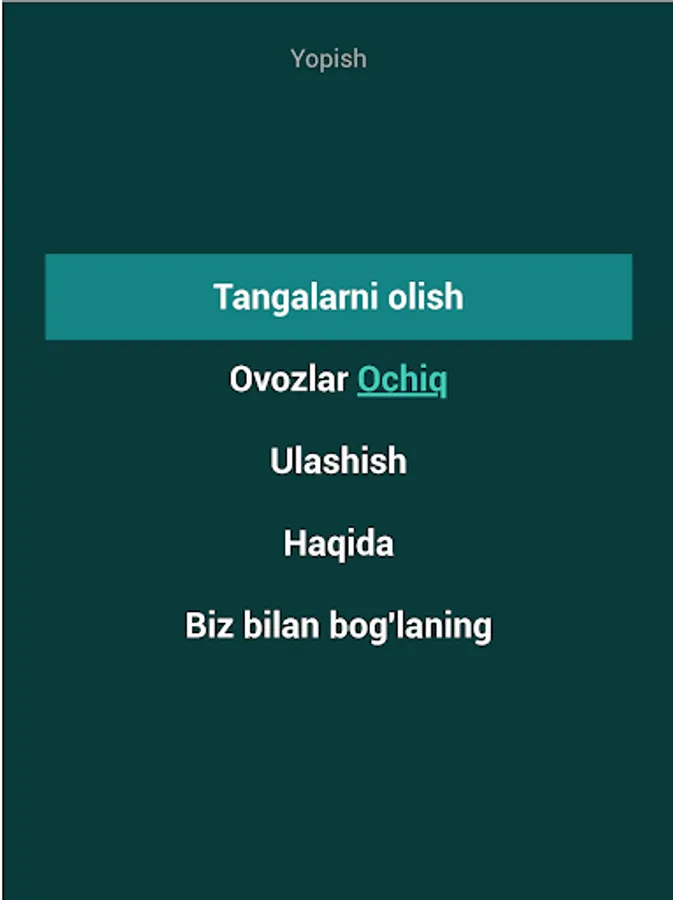 Yopish

Tangalarni olish

Ovozlar Ochiq

Ulashish

Haqida

Biz bilan bog'laning